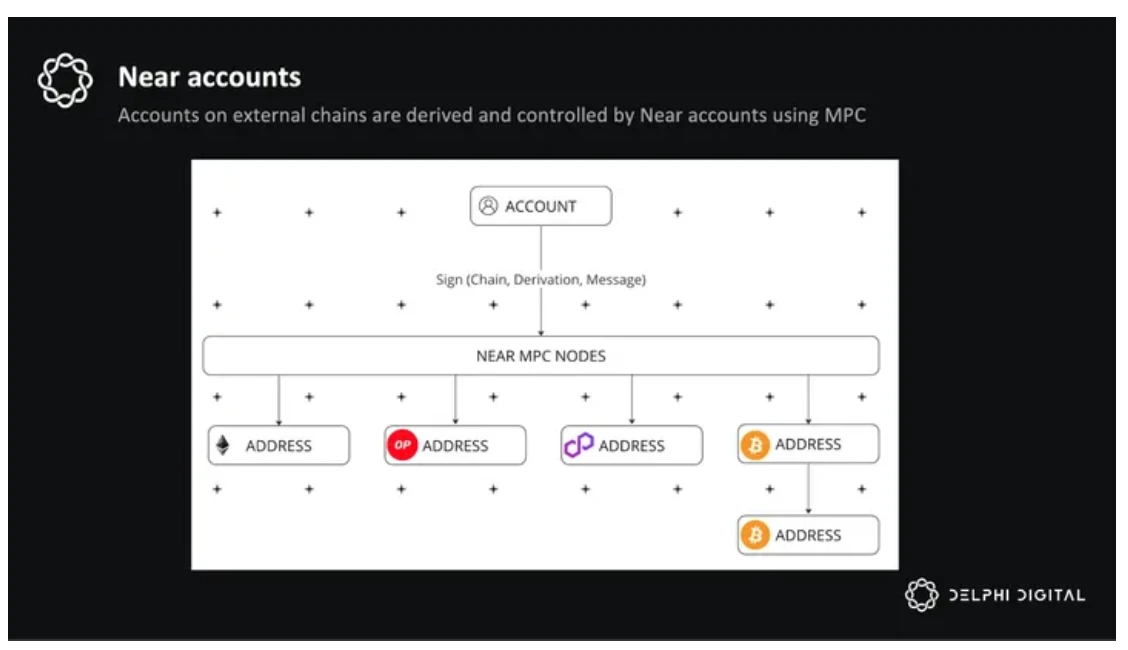 Near accounts

Accounts on external chains are derived and controlled by Near accounts using MPC

ACCOUNT

Sign (Chain, Derivation, Message)

NEAR MPC NODES

ADDRESS

OP ADDRESS

ADDRESS

ADDRESS

ADDRESS

DELPHI DIGITAL